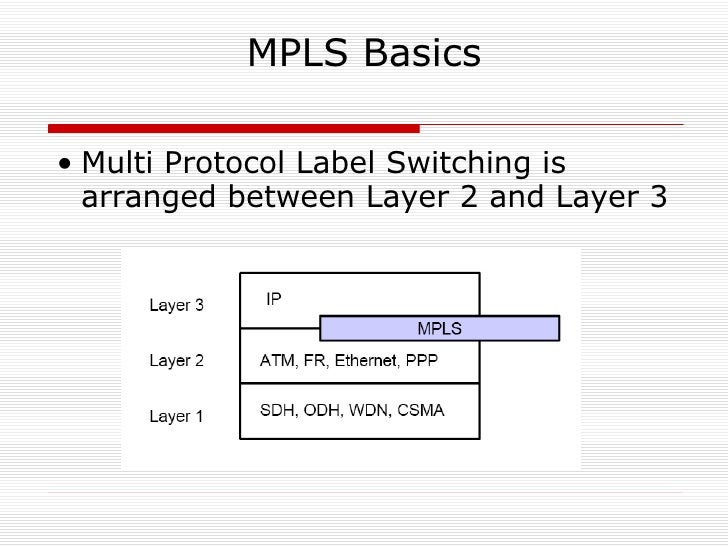 MPLS Basics

• Multi Protocol Label Switching is arranged between Layer 2 and Layer 3

Layer 3
IP
MPLS
Layer 2
ATM, FR, Ethernet, PPP
Layer 1
SDH, ODH, WDN, CSMA